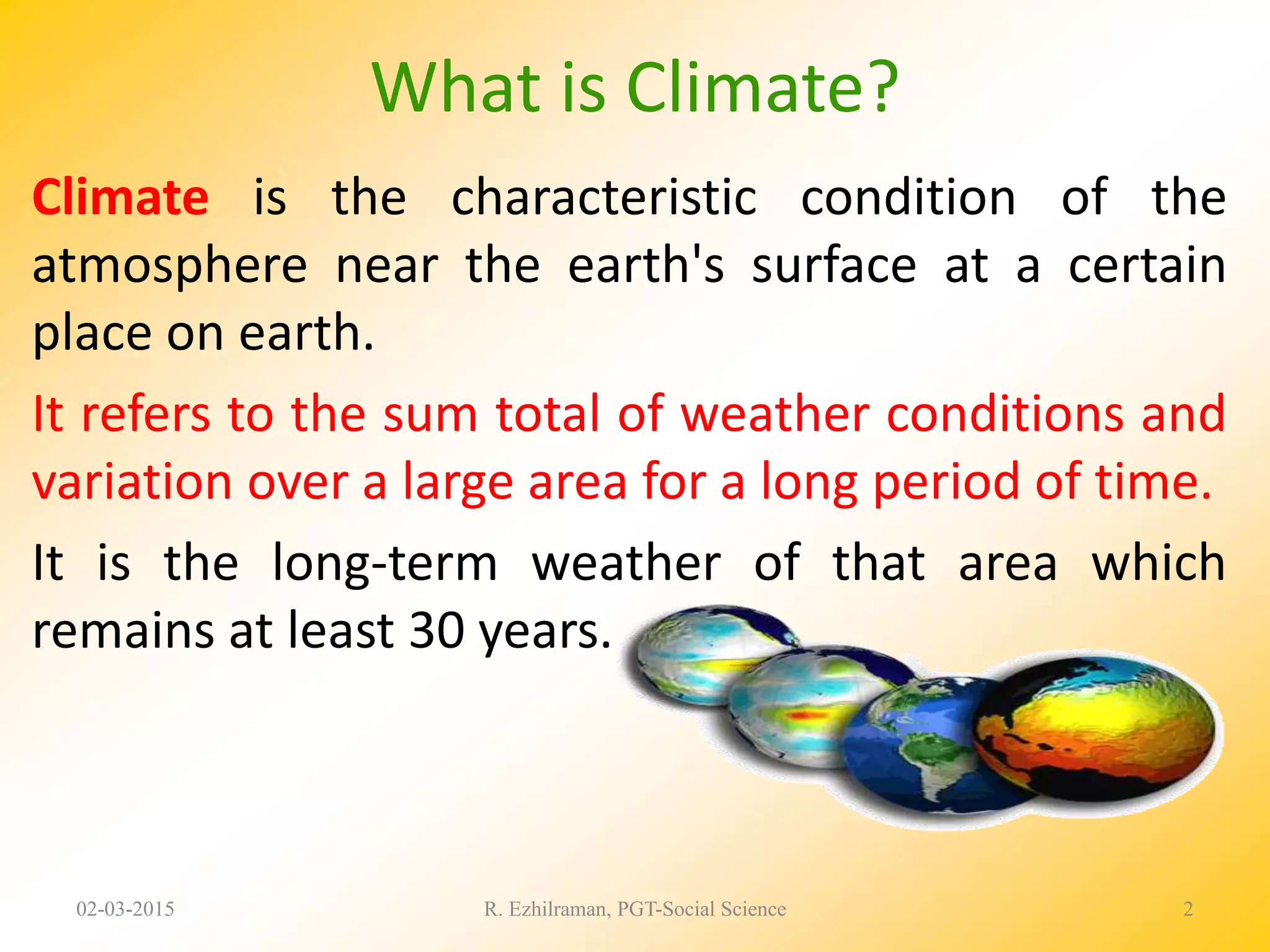 What is Climate?

Climate is the characteristic condition of the atmosphere near the earth's surface at a certain place on earth.

It refers to the sum total of weather conditions and variation over a large area for a long period of time.

It is the long-term weather of that area which remains at least 30 years.

02-03-2015

R. Ezhilraman, PGT-Social Science

2